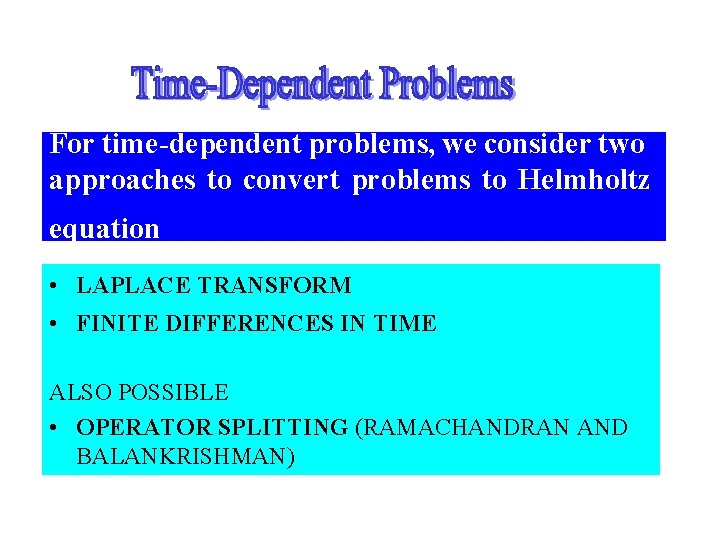 Time-Dependent Problems

For time-dependent problems, we consider two approaches to convert problems to Helmholtz equation

• LAPLACE TRANSFORM
• FINITE DIFFERENCES IN TIME

ALSO POSSIBLE
• OPERATOR SPLITTING (RAMACHANDRAN AND BALANKRISHMAN)